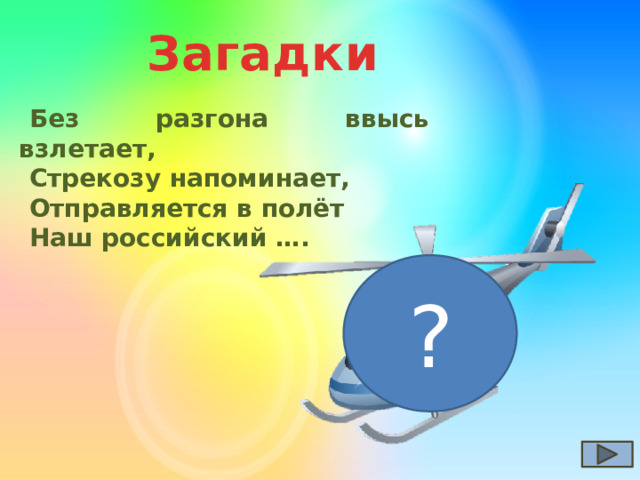 Загадки

Без разгона ввысь взлетает,
Стрекозу напоминает,
Отправляется в полёт
Наш российский ….

?